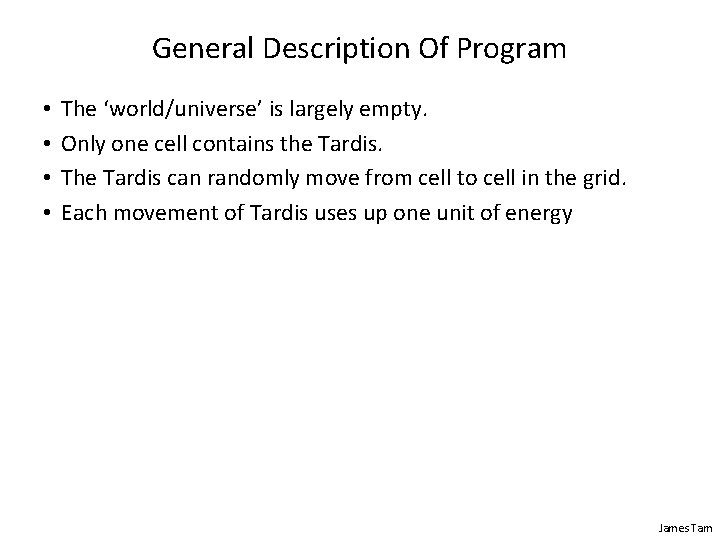 General Description Of Program

• The ‘world/universe’ is largely empty.
• Only one cell contains the Tardis.
• The Tardis can randomly move from cell to cell in the grid.
• Each movement of Tardis uses up one unit of energy

James Tam